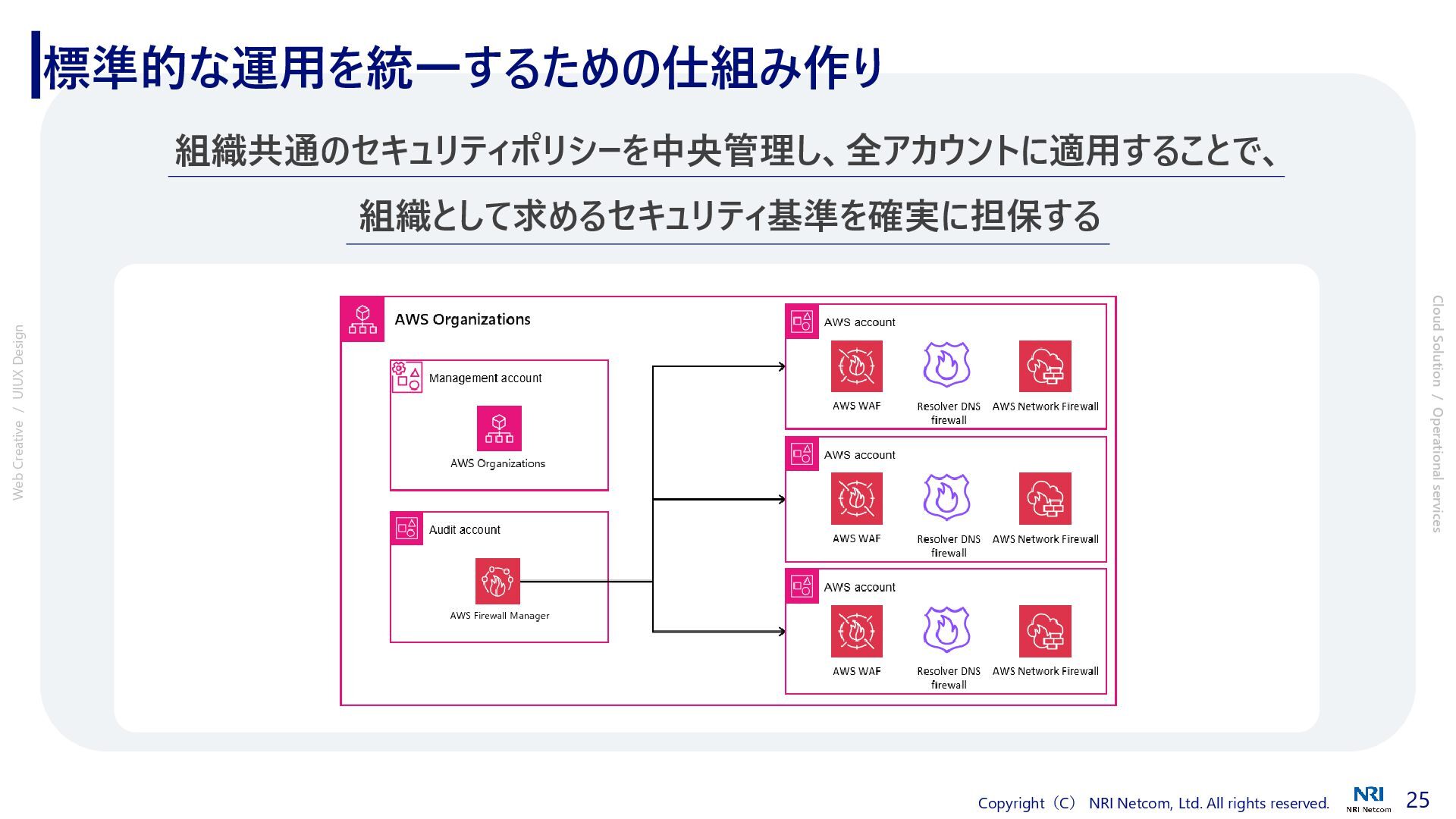 標準的な運用を統一するための仕組み作り

組織共通のセキュリティポリシーを中央管理し、全アカウントに適用することで、

組織として求めるセキュリティ基準を確実に担保する

Web Creative / UIUX Design

AWS Organizations

Management account

AWS Organizations

Audit account

AWS Firewall Manager

AWS account

AWS WAF

Resolver DNS firewall

AWS Network Firewall

AWS account

AWS WAF

Resolver DNS firewall

AWS Network Firewall

AWS account

AWS WAF

Resolver DNS firewall

AWS Network Firewall

Cloud Solution / Operational services

Copyright（C） NRI Netcom, Ltd. All rights reserved.

NRI
NRI Netcom

25